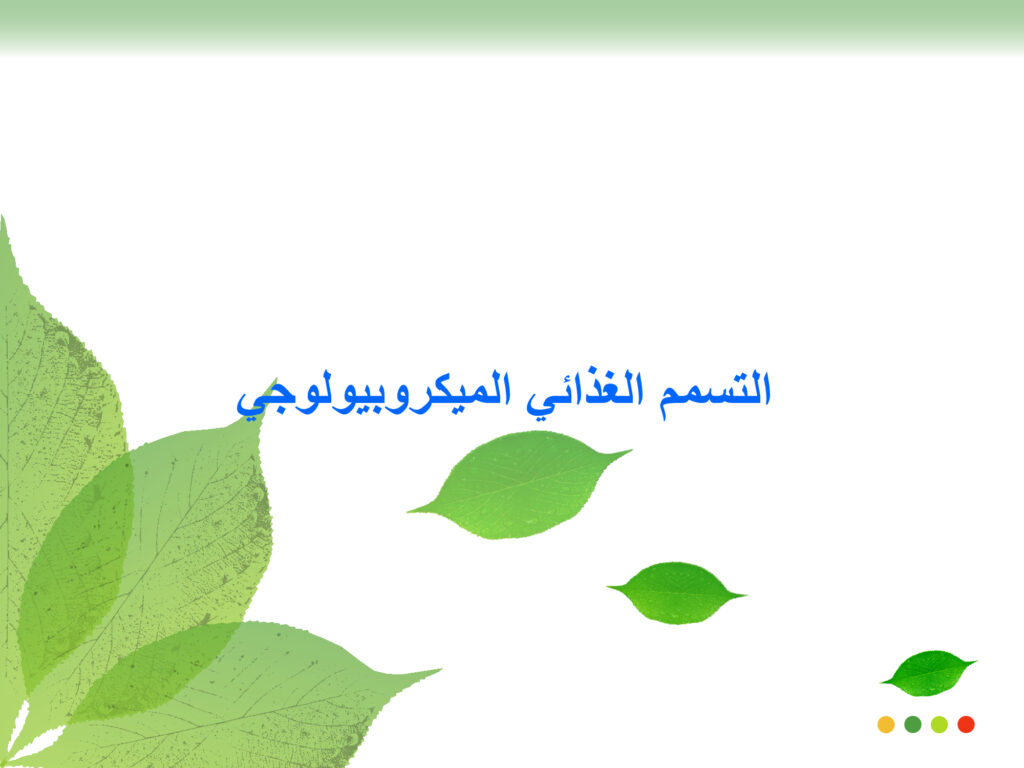 التسمم الغذائي الميكروبيولوجي